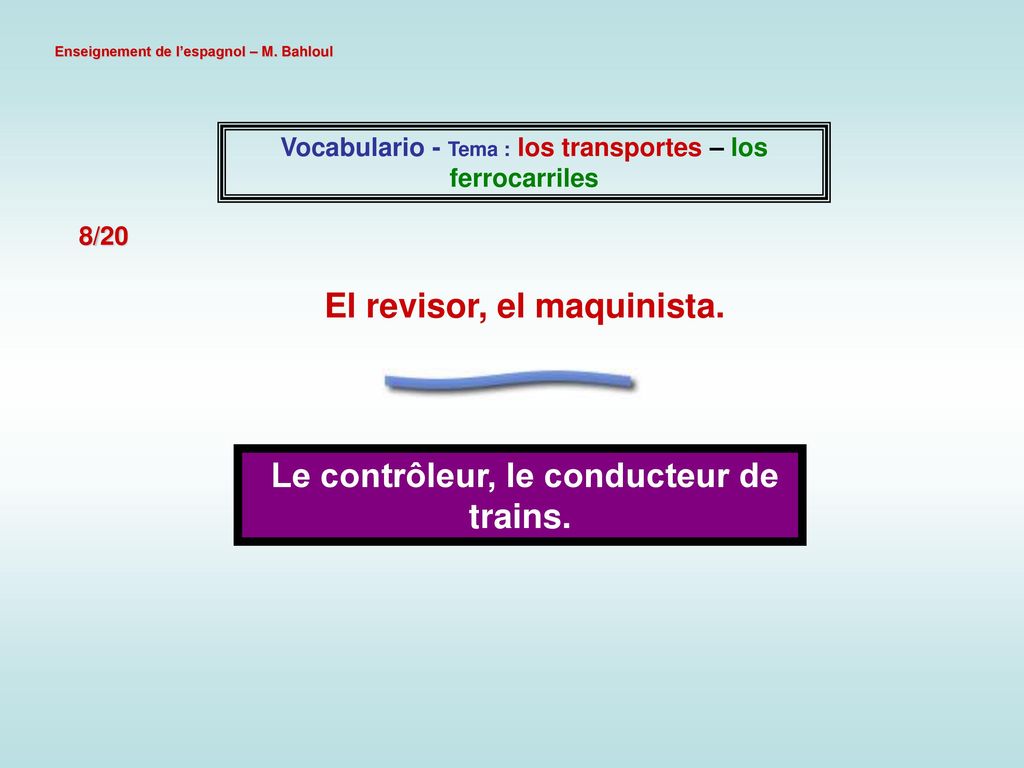 Enseignement de l'espagnol – M. Bahloul

Vocabulario - Tema : los transportes – los ferrocarriles

8/20

El revisor, el maquinista.

Le contrôleur, le conducteur de trains.